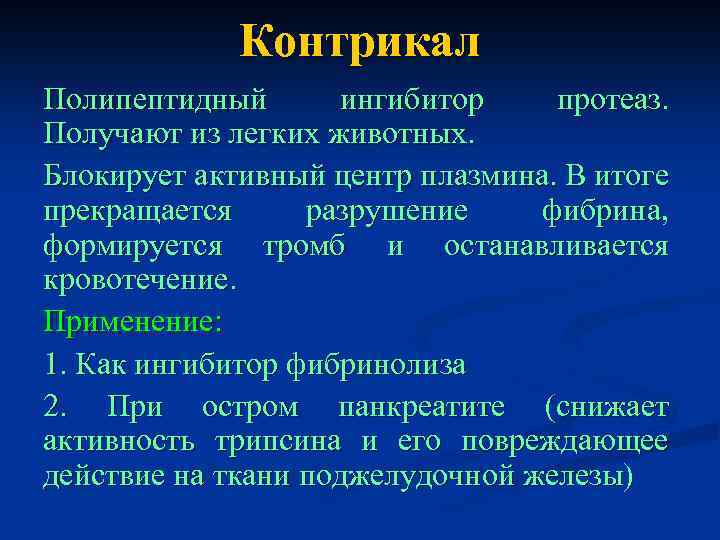 Контрикал

Полипептидный ингибитор протеаз. Получают из легких животных.

Блокирует активный центр плазмина. В итоге прекращается разрушение фибрина, формируется тромб и останавливается кровотечение.

Применение:

1. Как ингибитор фибринолиза

2. При остром панкреатите (снижает активность трипсина и его повреждающее действие на ткани поджелудочной железы)